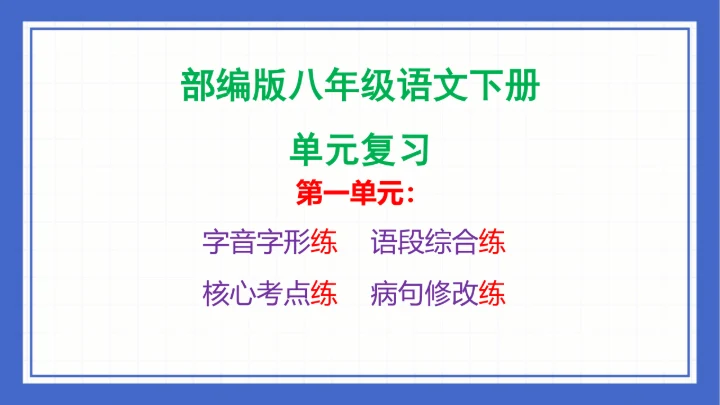 部编版八年级语文下册

单元复习

第一单元：

字音字形练　语段综合练

核心考点练　病句修改练